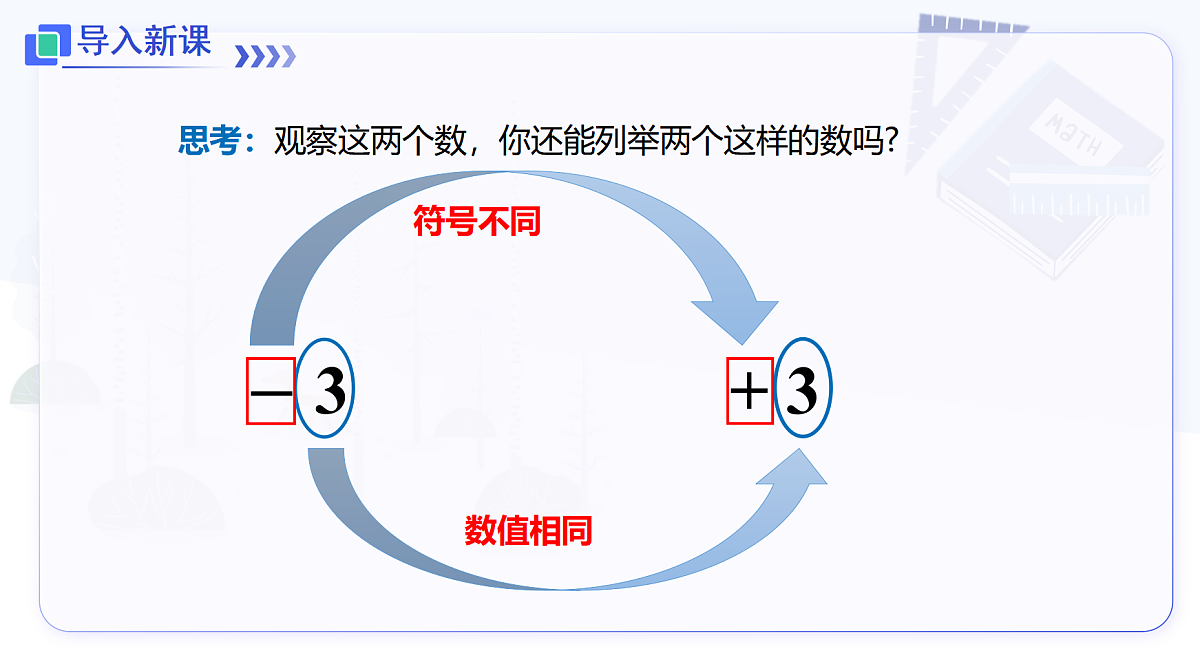 导入新课

思考：观察这两个数，你还能列举两个这样的数吗？

符号不同

$-3$

$+3$

数值相同

MATH